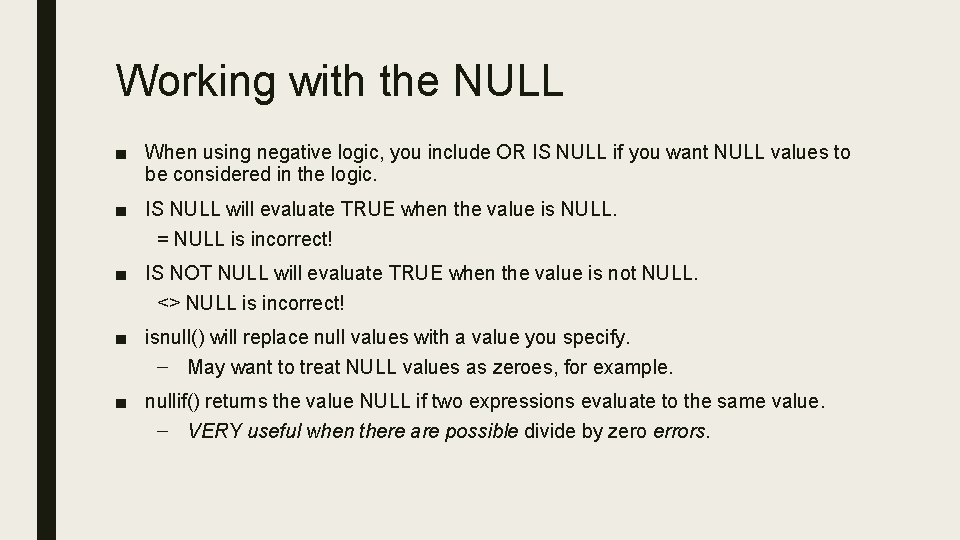 Working with the NULL

■ When using negative logic, you include OR IS NULL if you want NULL values to be considered in the logic.

■ IS NULL will evaluate TRUE when the value is NULL.
= NULL is incorrect!

■ IS NOT NULL will evaluate TRUE when the value is not NULL.
<> NULL is incorrect!

■ isnull() will replace null values with a value you specify.
– May want to treat NULL values as zeroes, for example.

■ nullif() returns the value NULL if two expressions evaluate to the same value.
– VERY useful when there are possible divide by zero errors.